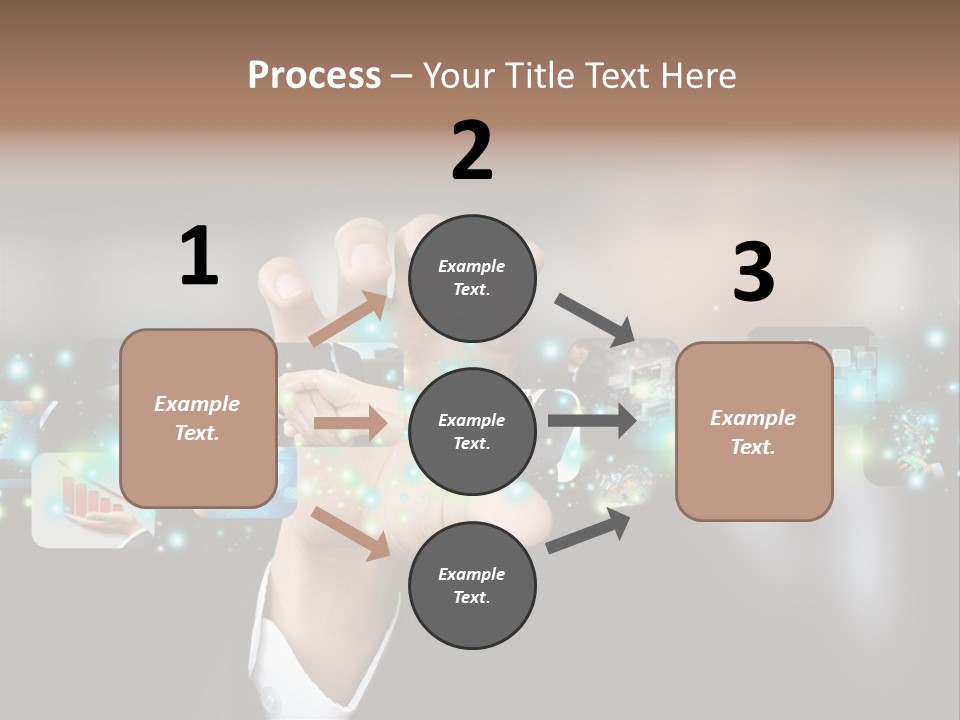 Process – Your Title Text Here

1

Example Text.

2

Example Text.

Example Text.

Example Text.

3

Example Text.